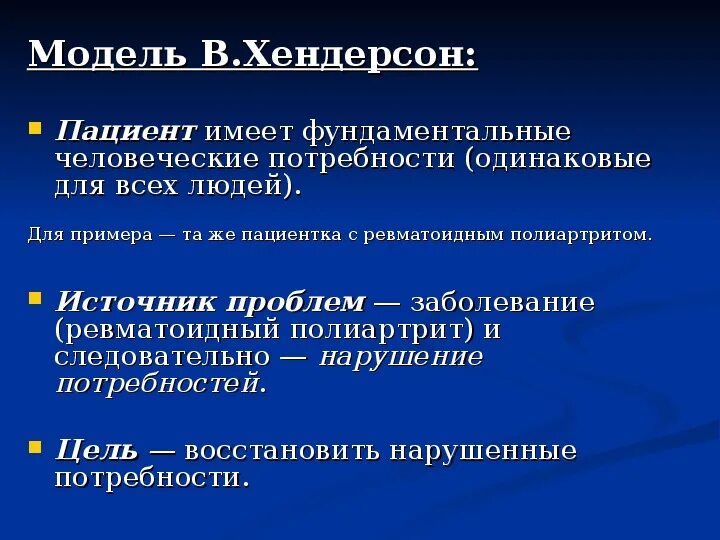 Модель В.Хендерсон:

Пациент имеет фундаментальные человеческие потребности (одинаковые для всех людей).

Для примера — та же пациентка с ревматоидным полиартритом.

Источник проблем — заболевание (ревматоидный полиартрит) и следовательно — нарушение потребностей.

Цель — восстановить нарушенные потребности.